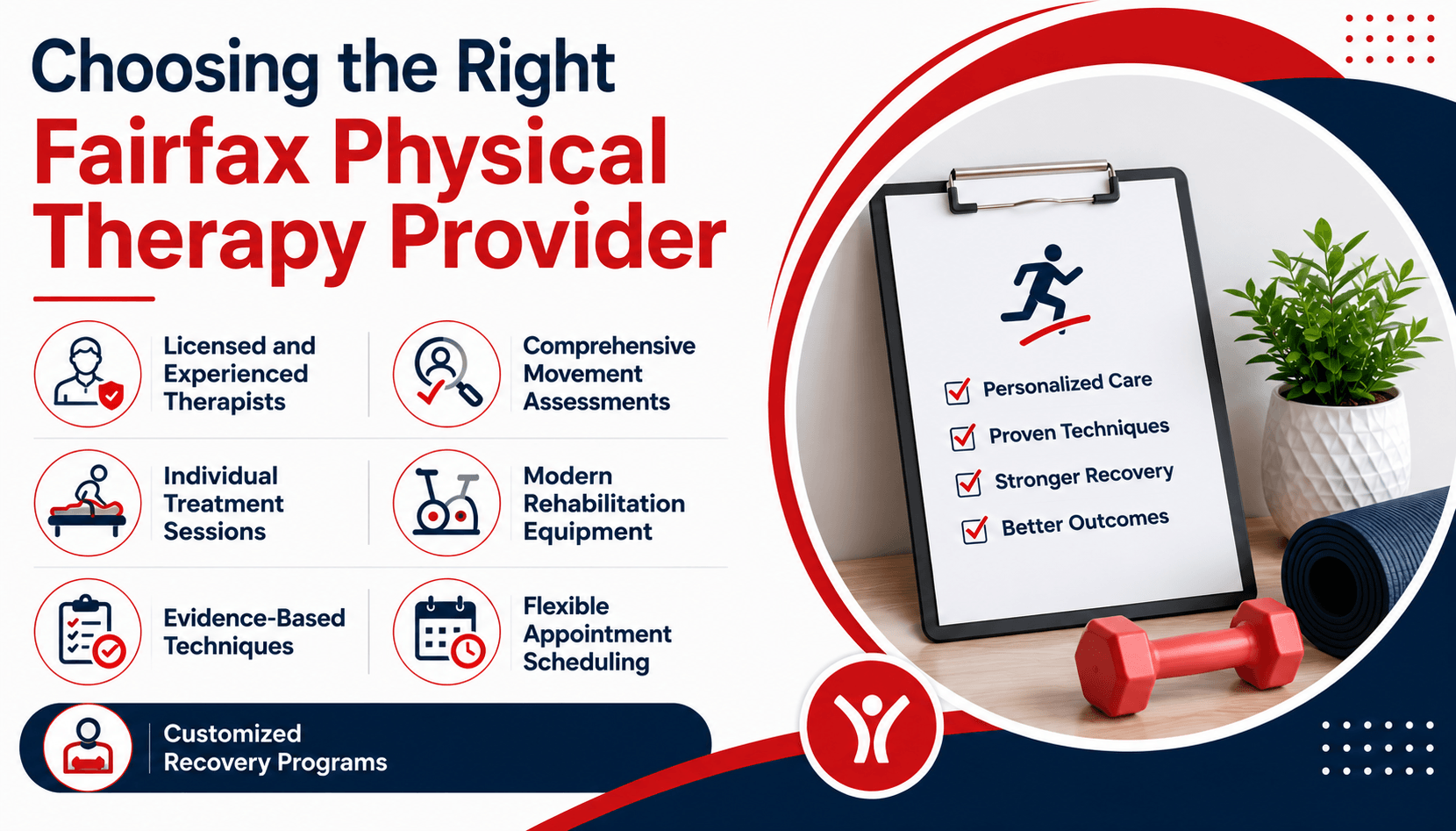 Choosing the Right
Fairfax Physical Therapy Provider

Licensed and Experienced Therapists

Comprehensive Movement Assessments

Individual Treatment Sessions

Modern Rehabilitation Equipment

Evidence-Based Techniques

Flexible Appointment Scheduling

Customized Recovery Programs

Personalized Care
Proven Techniques
Stronger Recovery
Better Outcomes